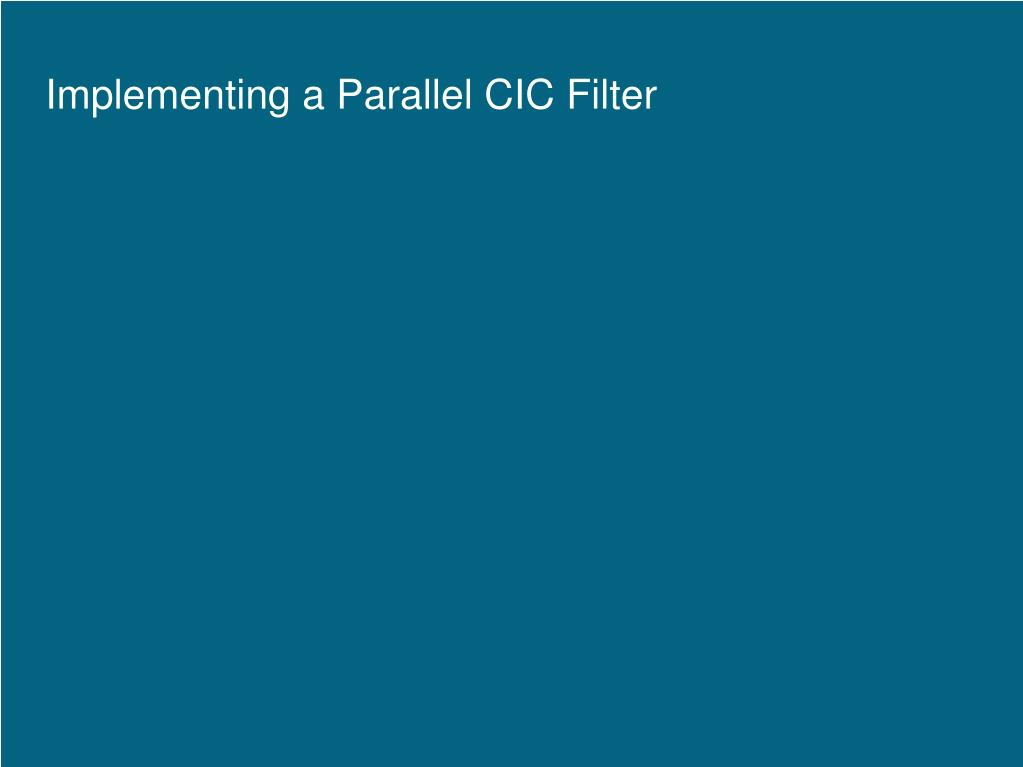 Implementing a Parallel CIC Filter